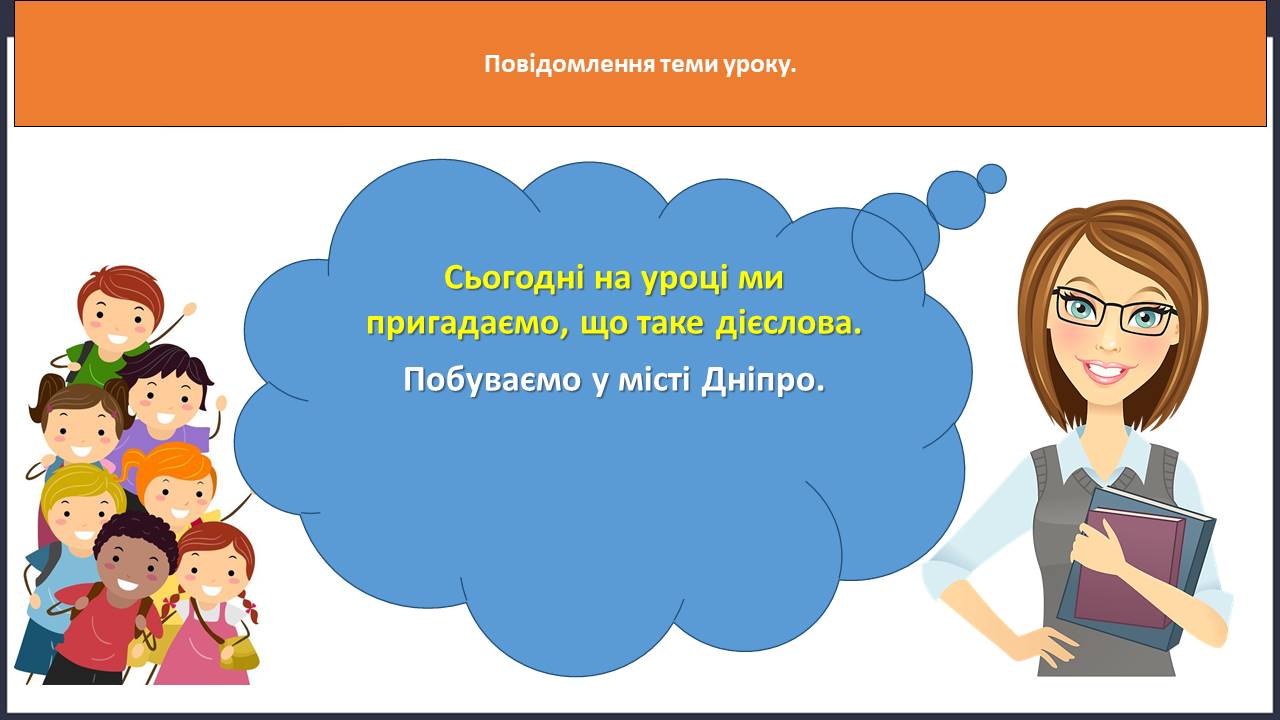 Повідомлення теми уроку.

Сьогодні на уроці ми пригадаємо, що таке дієслова.

Побуваємо у місті Дніпро.